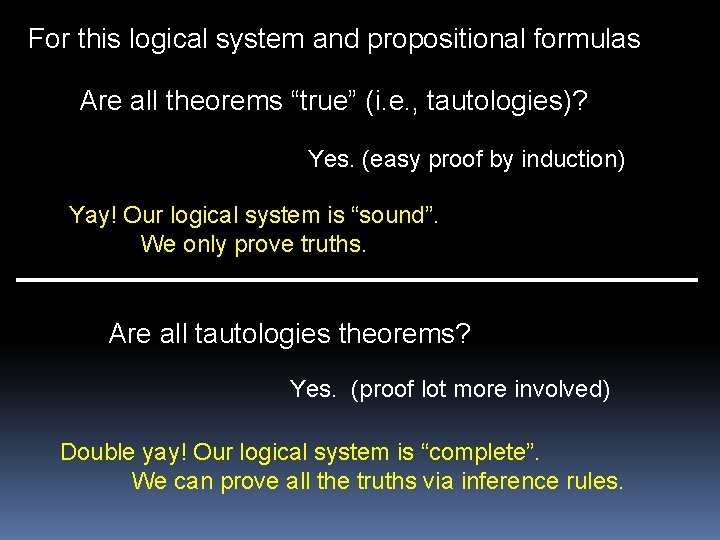 For this logical system and propositional formulas

Are all theorems “true” (i.e., tautologies)?

Yes. (easy proof by induction)

Yay! Our logical system is “sound”.
We only prove truths.

Are all tautologies theorems?

Yes. (proof lot more involved)

Double yay! Our logical system is “complete”.
We can prove all the truths via inference rules.